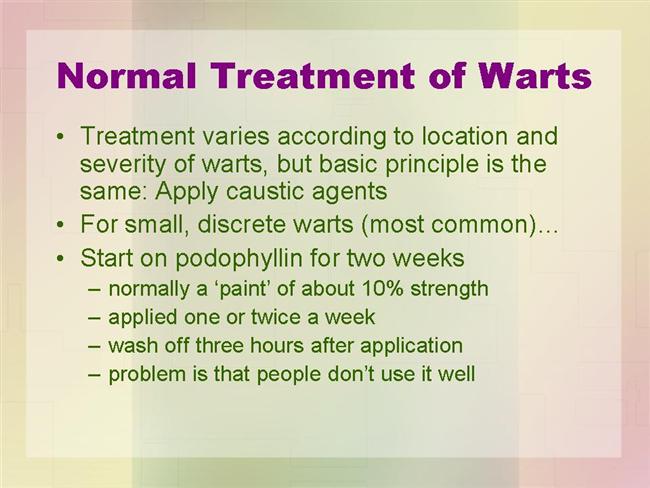 Normal Treatment of Warts

• Treatment varies according to location and severity of warts, but basic principle is the same: Apply caustic agents
• For small, discrete warts (most common)…
• Start on podophyllin for two weeks
– normally a ‘paint’ of about 10% strength
– applied one or twice a week
– wash off three hours after application
– problem is that people don’t use it well